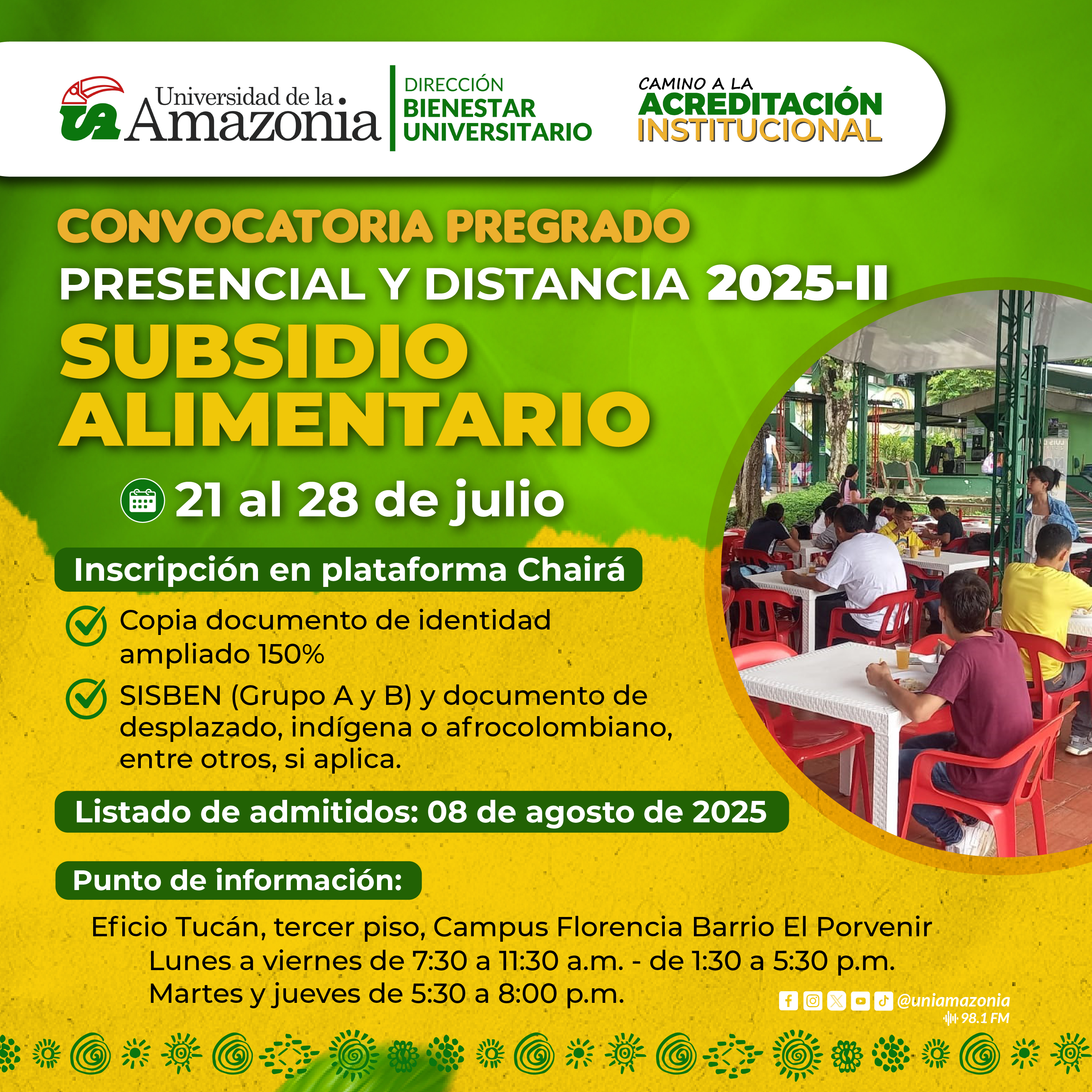 UA Universidad de la Amazonia

DIRECCIÓN BIENESTAR UNIVERSITARIO

CAMINO A LA ACREDITACIÓN INSTITUCIONAL

CONVOCATORIA PREGRADO
PRESENCIAL Y DISTANCIA 2025-II
SUBSIDIO ALIMENTARIO

21 al 28 de julio

Inscripción en plataforma Chairá

Copia documento de identidad ampliado 150%

SISBEN (Grupo A y B) y documento de desplazado, indígena o afrocolombiano, entre otros, si aplica.

Listado de admitidos: 08 de agosto de 2025

Punto de información:

Eficio Tucán, tercer piso, Campus Florencia Barrio El Porvenir
Lunes a viernes de 7:30 a 11:30 a.m. - de 1:30 a 5:30 p.m.
Martes y jueves de 5:30 a 8:00 p.m.

@uniamazonia
98.1 FM